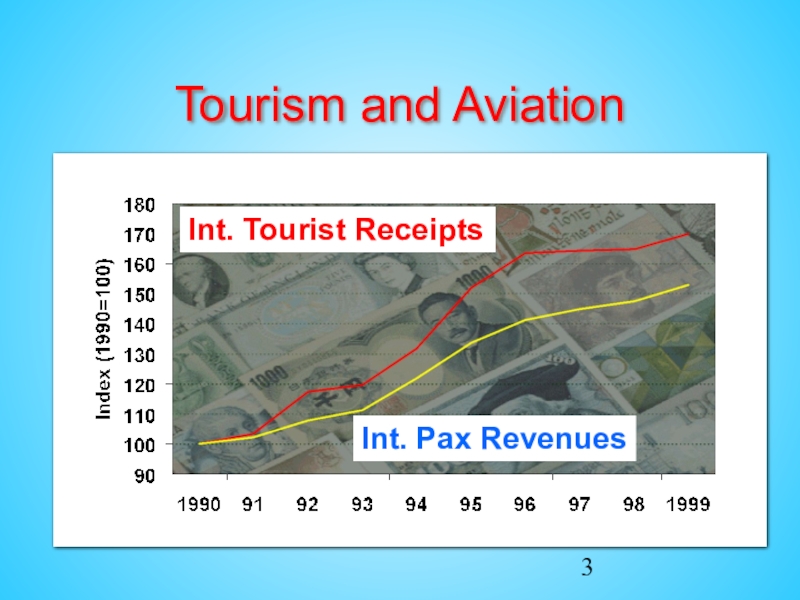 Tourism and Aviation

Index (1990=100)

180
170
160
150
140
130
120
110
100
90

Int. Tourist Receipts

Int. Pax Revenues

1990 91 92 93 94 95 96 97 98 1999

3